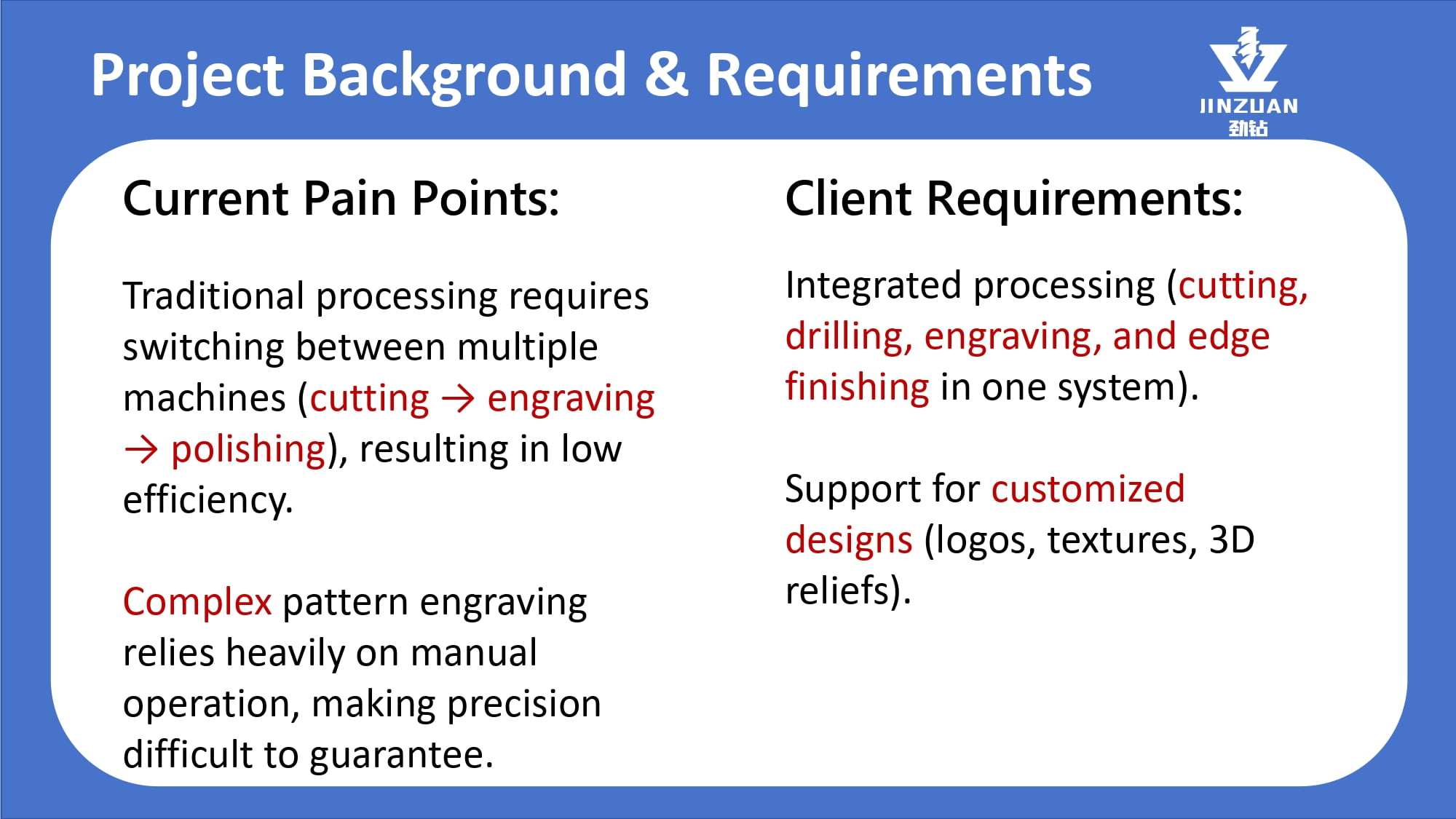 Project Background & Requirements

JINZUAN
劲钻

Current Pain Points:

Traditional processing requires switching between multiple machines (cutting → engraving → polishing), resulting in low efficiency.

Complex pattern engraving relies heavily on manual operation, making precision difficult to guarantee.

Client Requirements:

Integrated processing (cutting, drilling, engraving, and edge finishing in one system).

Support for customized designs (logos, textures, 3D reliefs).